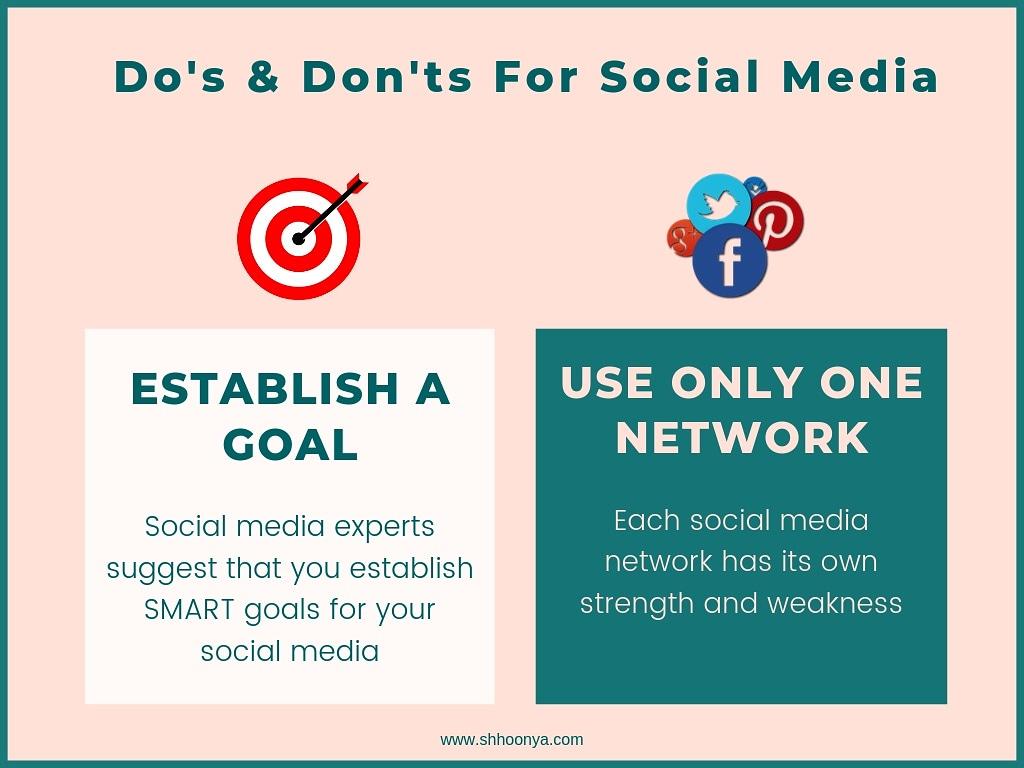 Do's & Don'ts For Social Media

ESTABLISH A GOAL

Social media experts suggest that you establish SMART goals for your social media

USE ONLY ONE NETWORK

Each social media network has its own strength and weakness

www.shhoonya.com